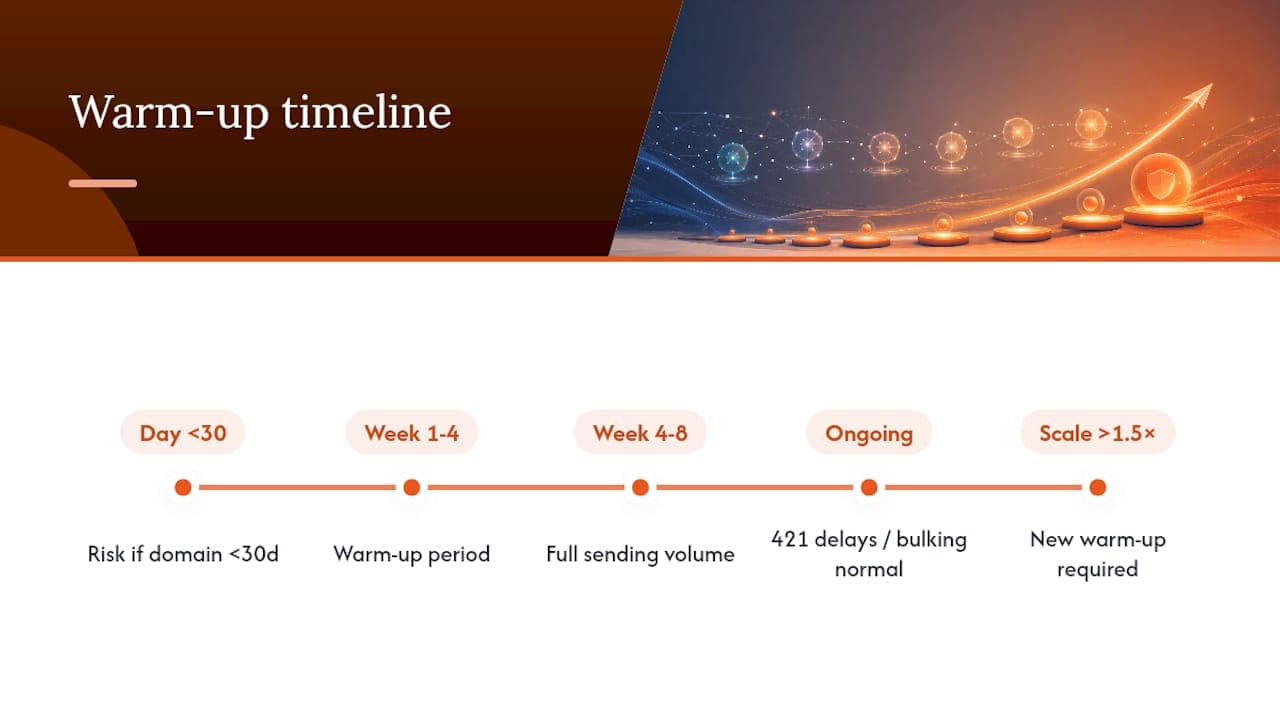 Warm-up timeline

Day <30
Risk if domain <30d

Week 1-4
Warm-up period

Week 4-8
Full sending volume

Ongoing
421 delays / bulking normal

Scale >1.5×
New warm-up required